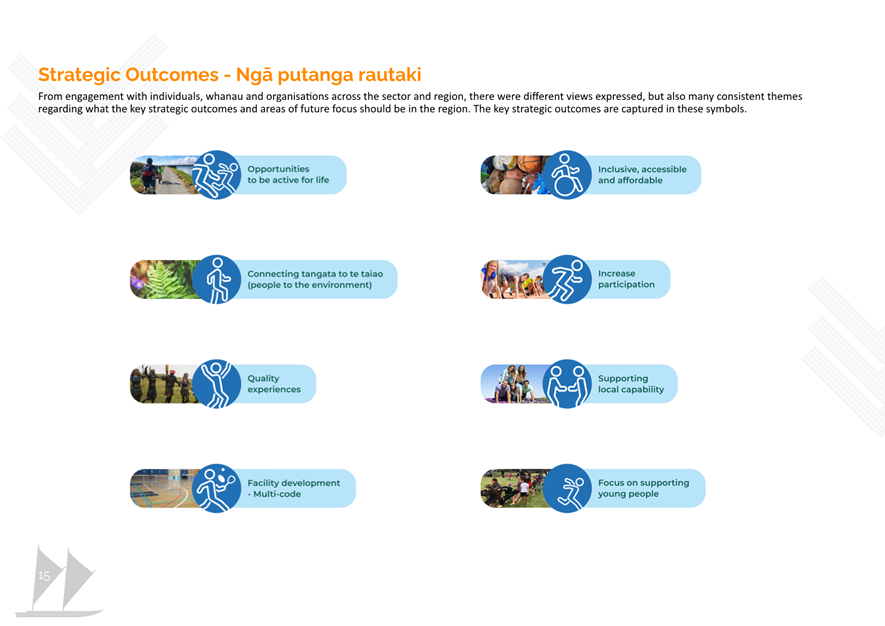 Strategic Outcomes - Ngā putanga rautaki

From engagement with individuals, whanau and organisations across the sector and region, there were different views expressed, but also many consistent themes regarding what the key strategic outcomes and areas of future focus should be in the region. The key strategic outcomes are captured in these symbols.

Opportunities
to be active for life

Connecting tangata to te taiao
(people to the environment)

Quality
experiences

Facility development
- Multi-code

Inclusive, accessible
and affordable

Increase
participation

Supporting
local capability

Focus on supporting
young people

15